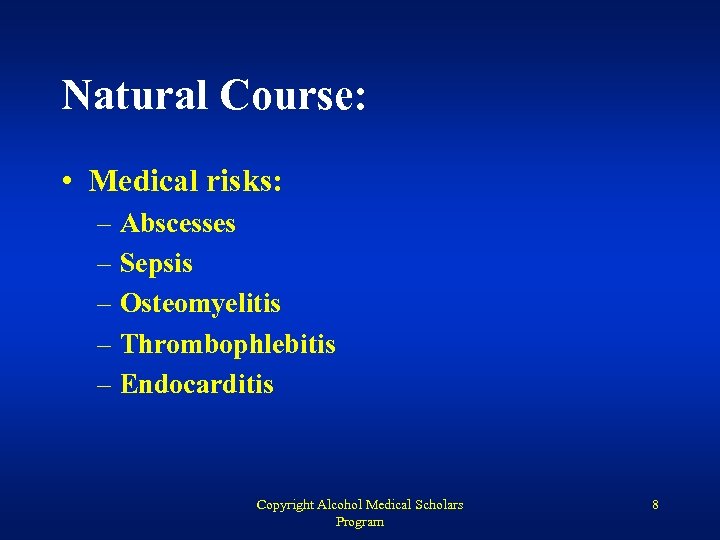 Natural Course:

• Medical risks:
– Abscesses
– Sepsis
– Osteomyelitis
– Thrombophlebitis
– Endocarditis

Copyright Alcohol Medical Scholars Program

8